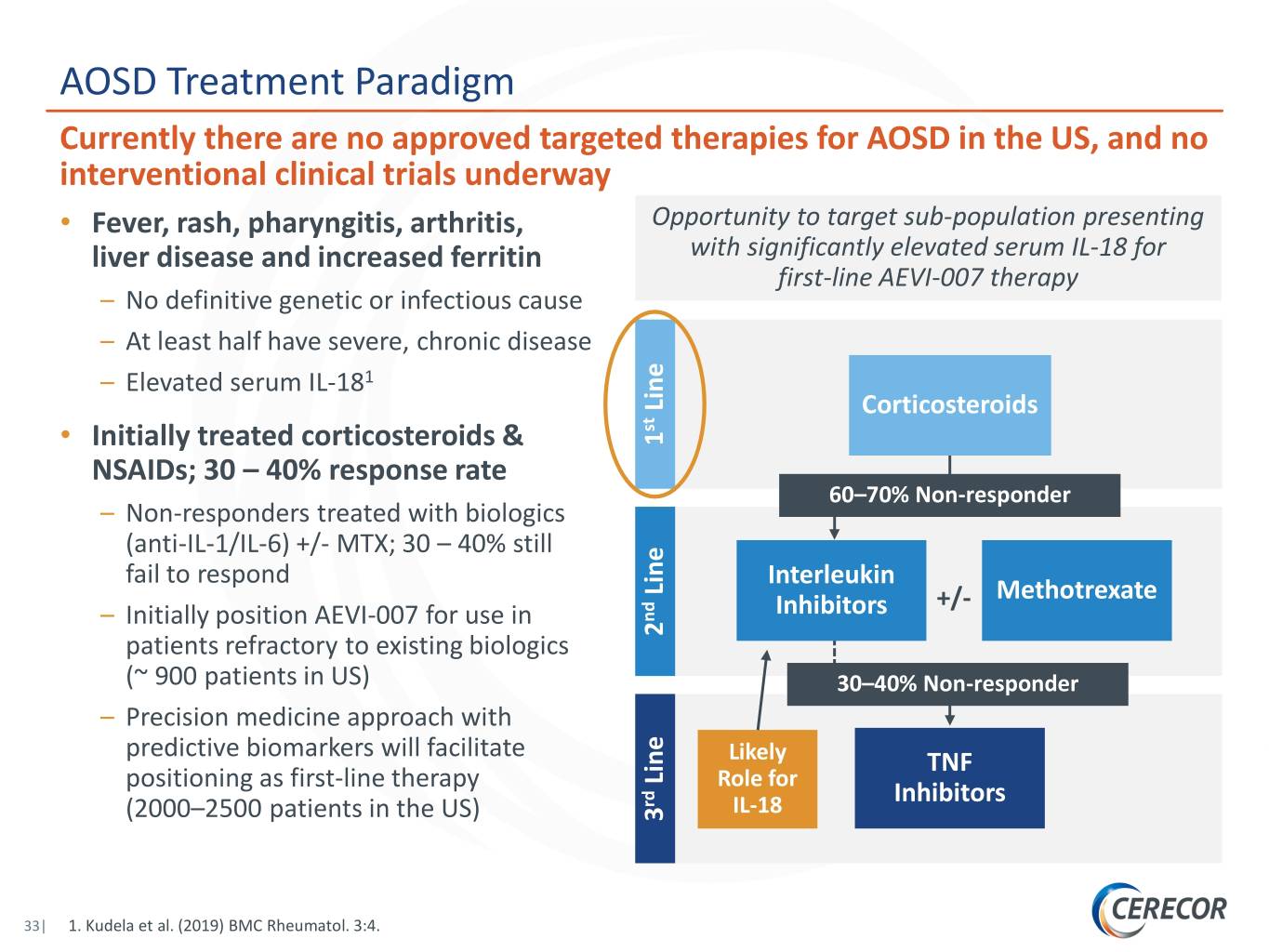 AOSD Treatment Paradigm

Currently there are no approved targeted therapies for AOSD in the US, and no interventional clinical trials underway

• Fever, rash, pharyngitis, arthritis, liver disease and increased ferritin

– No definitive genetic or infectious cause

– At least half have severe, chronic disease

– Elevated serum IL-18$^1$

• Initially treated corticosteroids & NSAIDs; 30 – 40% response rate

– Non-responders treated with biologics (anti-IL-1/IL-6) +/- MTX; 30 – 40% still fail to respond

– Initially position AEVI-007 for use in patients refractory to existing biologics (~ 900 patients in US)

– Precision medicine approach with predictive biomarkers will facilitate positioning as first-line therapy (2000–2500 patients in the US)

Opportunity to target sub-population presenting with significantly elevated serum IL-18 for first-line AEVI-007 therapy

1$^{st}$ Line

Corticosteroids

60–70% Non-responder

2$^{nd}$ Line

Interleukin Inhibitors

+/-

Methotrexate

30–40% Non-responder

3$^{rd}$ Line

Likely Role for IL-18

TNF Inhibitors

33| 1. Kudela et al. (2019) BMC Rheumatol. 3:4.

CERECOR